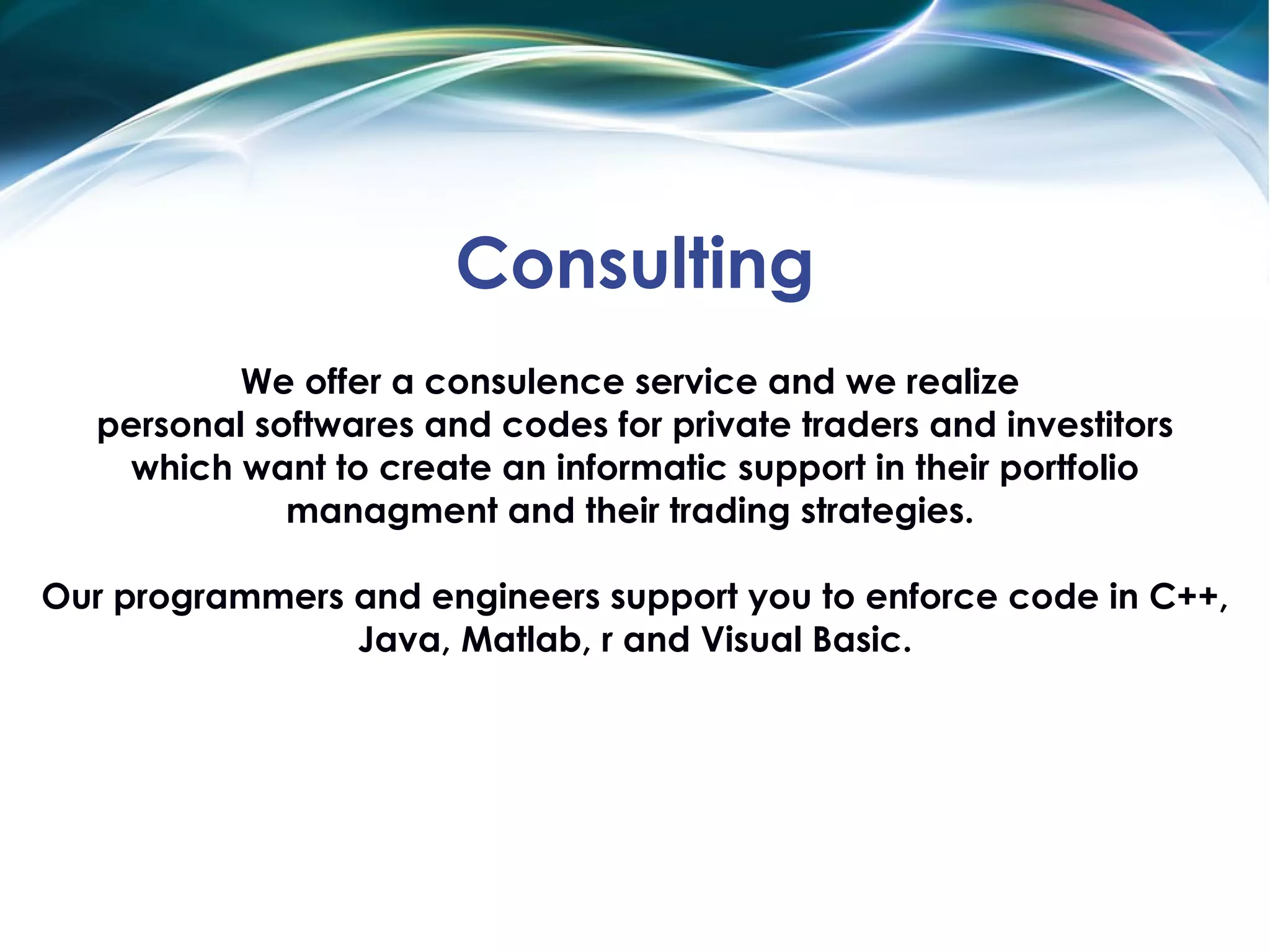 Consulting

We offer a consulence service and we realize personal softwares and codes for private traders and investitors which want to create an informatic support in their portfolio managment and their trading strategies.

Our programmers and engineers support you to enforce code in C++, Java, Matlab, r and Visual Basic.